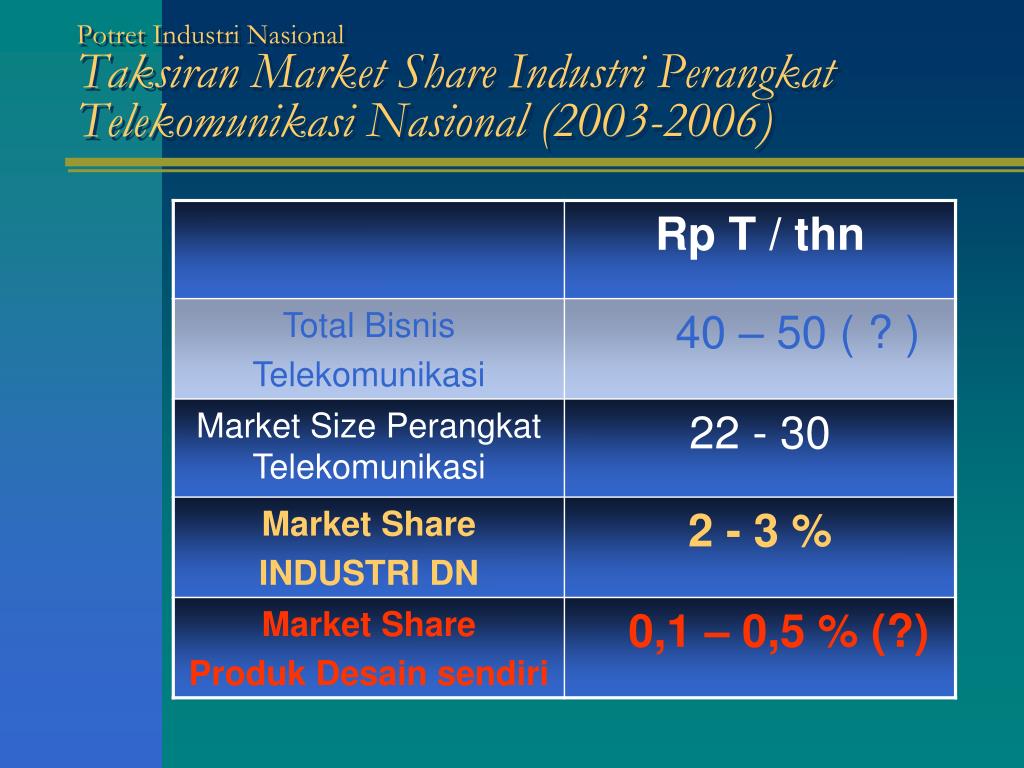 Potret Industri Nasional
Taksiran Market Share Industri Perangkat Telekomunikasi Nasional (2003-2006)

| | Rp T / thn |
|---|---|
| Total Bisnis Telekomunikasi | 40 – 50 ( ? ) |
| Market Size Perangkat Telekomunikasi | 22 - 30 |
| Market Share INDUSTRI DN | 2 - 3 % |
| Market Share Produk Desain sendiri | 0,1 – 0,5 % (?) |